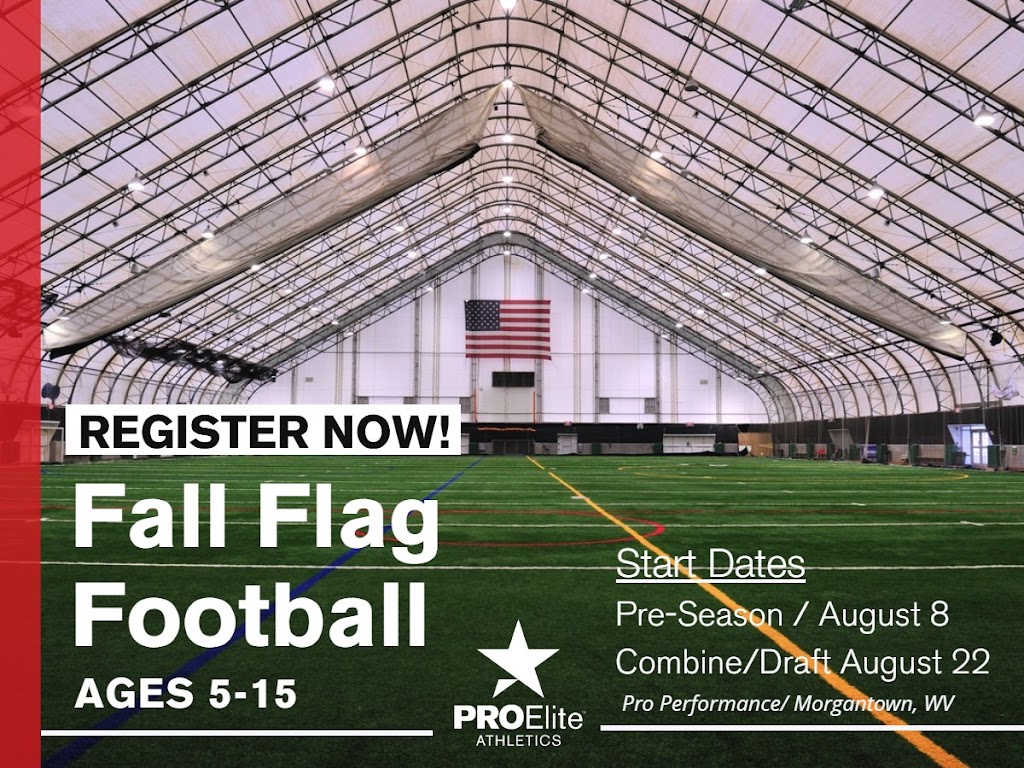 REGISTER NOW!

Fall Flag Football

AGES 5-15

PROElite ATHLETICS

Start Dates

Pre-Season / August 8

Combine/Draft August 22

Pro Performance/ Morgantown, WV